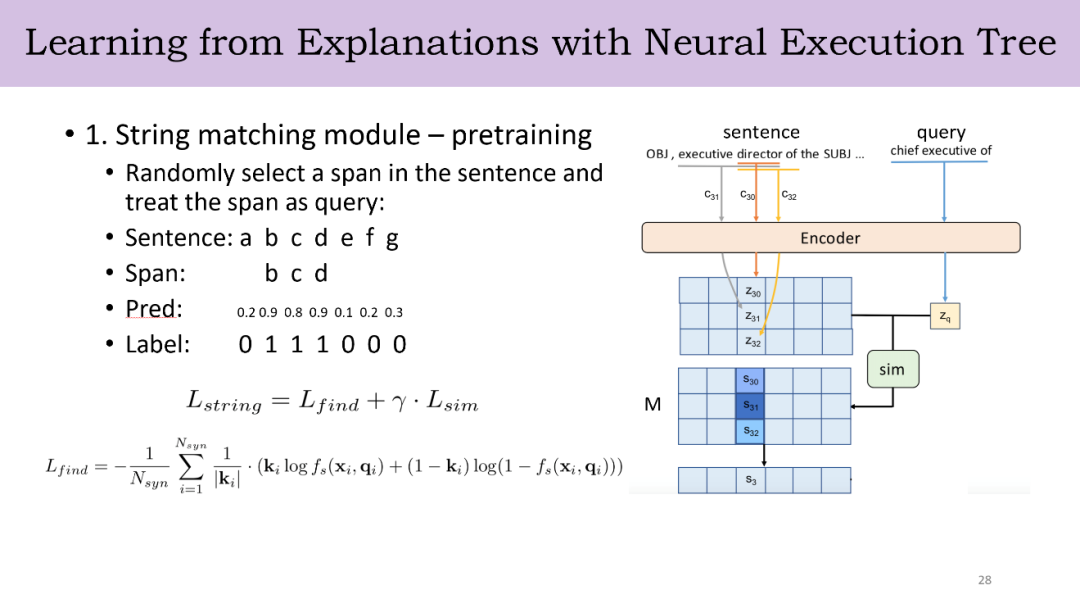 Learning from Explanations with Neural Execution Tree

• 1. String matching module – pretraining
  • Randomly select a span in the sentence and treat the span as query:
  • Sentence: a b c d e f g
  • Span: b c d
  • Pred: 0.2 0.9 0.8 0.9 0.1 0.2 0.3
  • Label: 0 1 1 1 0 0 0

$L_{string} = L_{find} + \gamma \cdot L_{sim}$

$L_{find} = -\frac{1}{N_{syn}} \sum_{i=1}^{N_{syn}} \frac{1}{|\mathbf{k}_i|} \cdot (\mathbf{k}_i \log f_s(\mathbf{x}_i, \mathbf{q}_i) + (1 - \mathbf{k}_i) \log(1 - f_s(\mathbf{x}_i, \mathbf{q}_i)))$

sentence
OBJ , executive director of the SUBJ ...
query
chief executive of
$c_{31}$ $c_{30}$ $c_{32}$
Encoder
$z_{30}$
$z_{31}$
$z_{32}$
$z_q$
sim
M
$s_{30}$
$s_{31}$
$s_{32}$
$s_3$

28